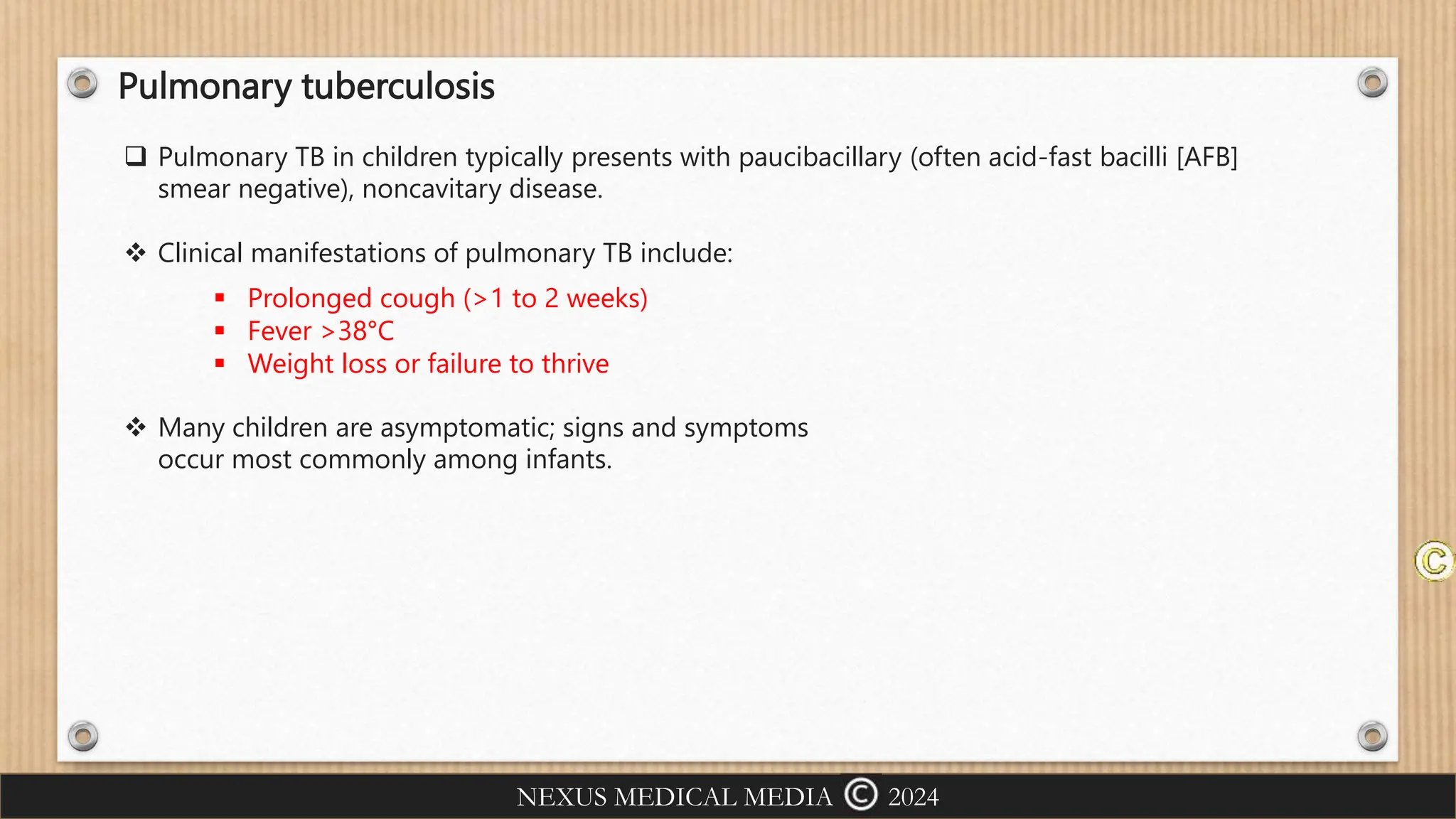 Pulmonary tuberculosis

❑ Pulmonary TB in children typically presents with paucibacillary (often acid-fast bacilli [AFB] smear negative), noncavitary disease.

❖ Clinical manifestations of pulmonary TB include:

▪ Prolonged cough (>1 to 2 weeks)
▪ Fever >38°C
▪ Weight loss or failure to thrive

❖ Many children are asymptomatic; signs and symptoms occur most commonly among infants.

©

NEXUS MEDICAL MEDIA © 2024